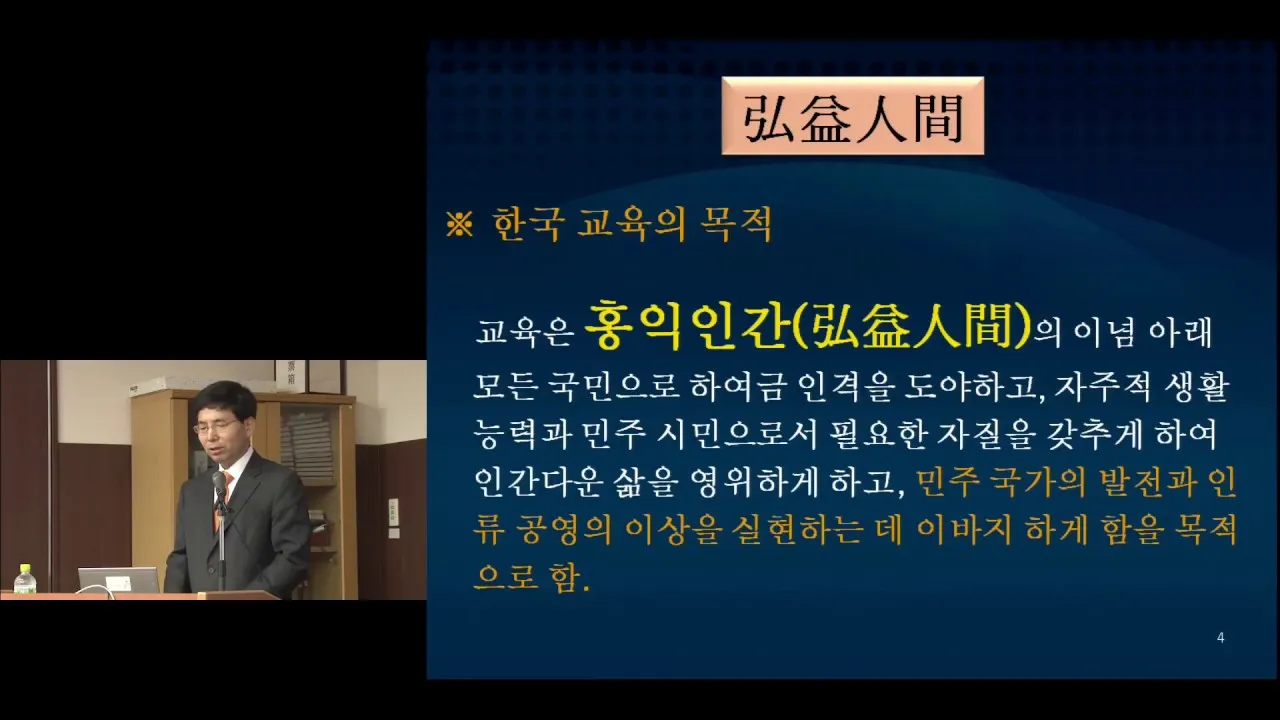 弘益人間

※ 한국 교육의 목적

교육은 홍익인간(弘益人間)의 이념 아래 모든 국민으로 하여금 인격을 도야하고, 자주적 생활 능력과 민주 시민으로서 필요한 자질을 갖추게 하여 인간다운 삶을 영위하게 하고, 민주 국가의 발전과 인류 공영의 이상을 실현하는 데 이바지 하게 함을 목적으로 함.

4